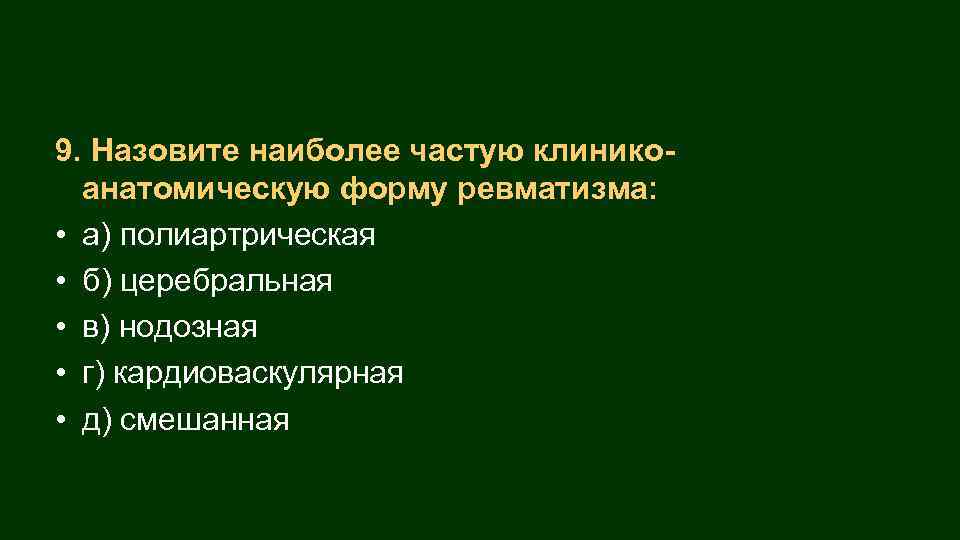 9. Назовите наиболее частую клинико-анатомическую форму ревматизма:
• а) полиартрическая
• б) церебральная
• в) нодозная
• г) кардиоваскулярная
• д) смешанная